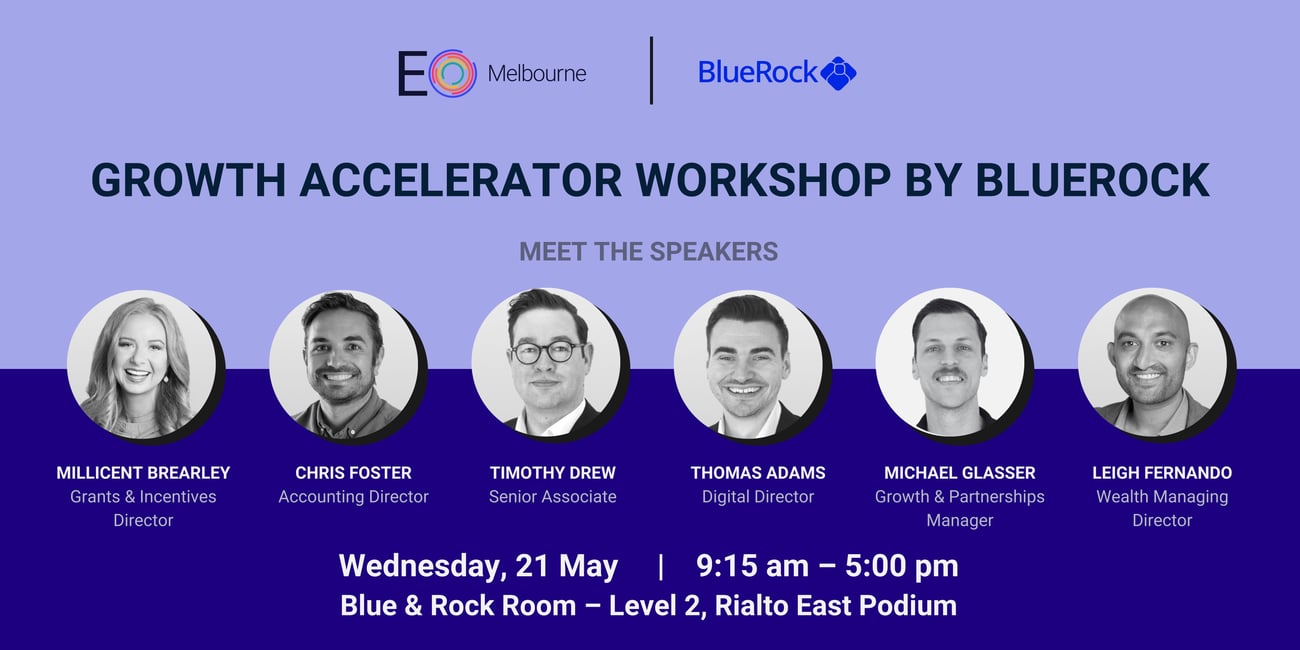 EO Melbourne | BlueRock

GROWTH ACCELERATOR WORKSHOP BY BLUEROCK

MEET THE SPEAKERS

MILLICENT BREARLEY
Grants & Incentives Director

CHRIS FOSTER
Accounting Director

TIMOTHY DREW
Senior Associate

THOMAS ADAMS
Digital Director

MICHAEL GLASSER
Growth & Partnerships Manager

LEIGH FERNANDO
Wealth Managing Director

Wednesday, 21 May | 9:15 am – 5:00 pm
Blue & Rock Room – Level 2, Rialto East Podium